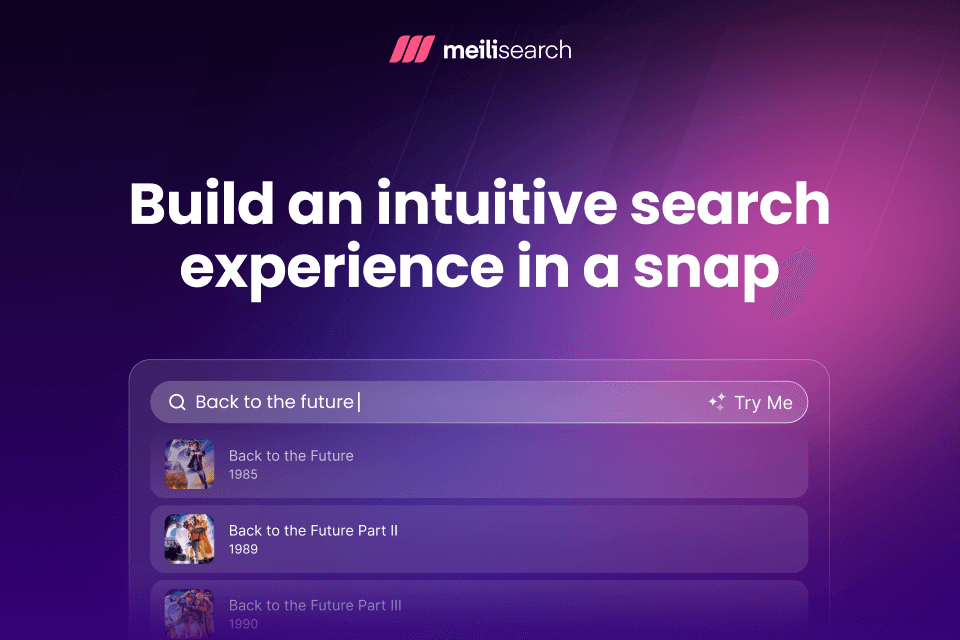 meilisearch

Build an intuitive search experience in a snap

Back to the future

Try Me

Back to the Future
1985

Back to the Future Part II
1989

Back to the Future Part III
1990